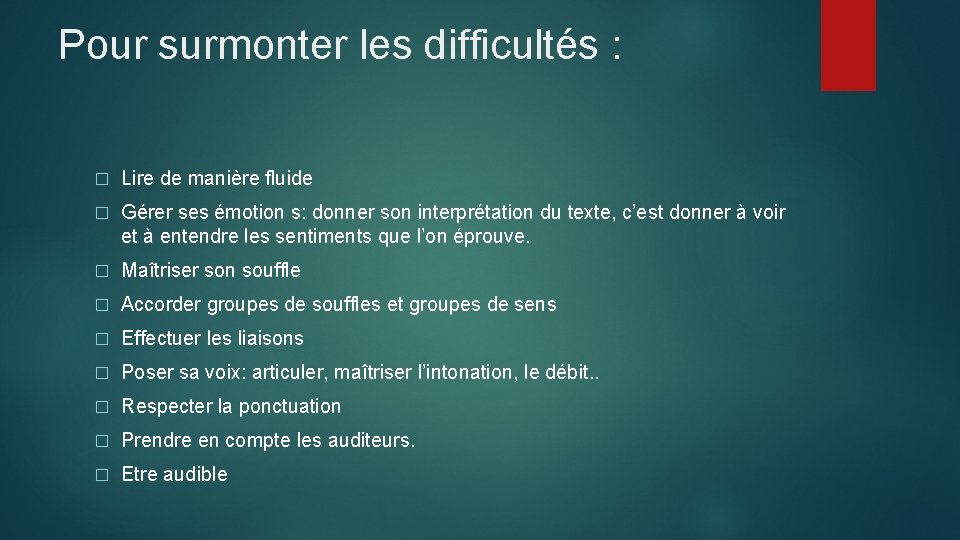 Pour surmonter les difficultés :

□ Lire de manière fluide

□ Gérer ses émotion s: donner son interprétation du texte, c'est donner à voir et à entendre les sentiments que l'on éprouve.

□ Maîtriser son souffle

□ Accorder groupes de souffles et groupes de sens

□ Effectuer les liaisons

□ Poser sa voix: articuler, maîtriser l'intonation, le débit..

□ Respecter la ponctuation

□ Prendre en compte les auditeurs.

□ Etre audible